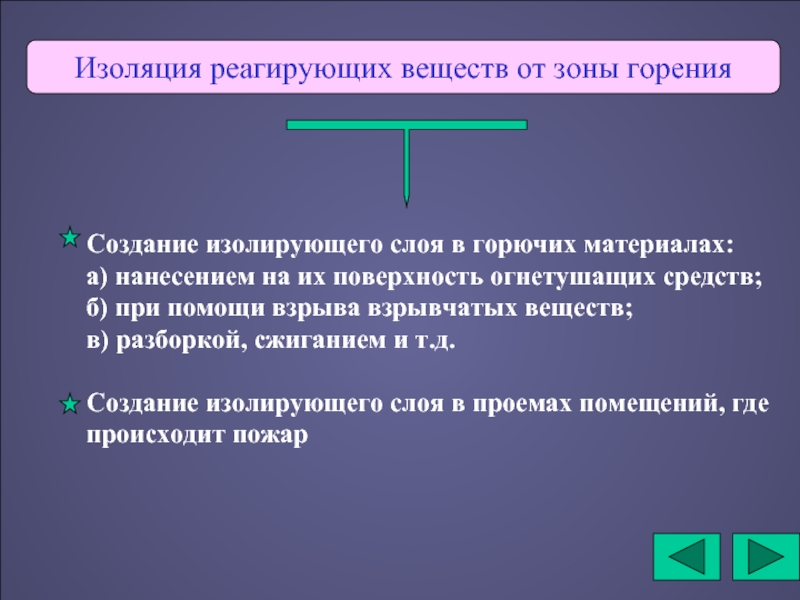 Изоляция реагирующих веществ от зоны горения

Создание изолирующего слоя в горючих материалах:
а) нанесением на их поверхность огнетушащих средств;
б) при помощи взрыва взрывчатых веществ;
в) разборкой, сжиганием и т.д.

Создание изолирующего слоя в проемах помещений, где происходит пожар